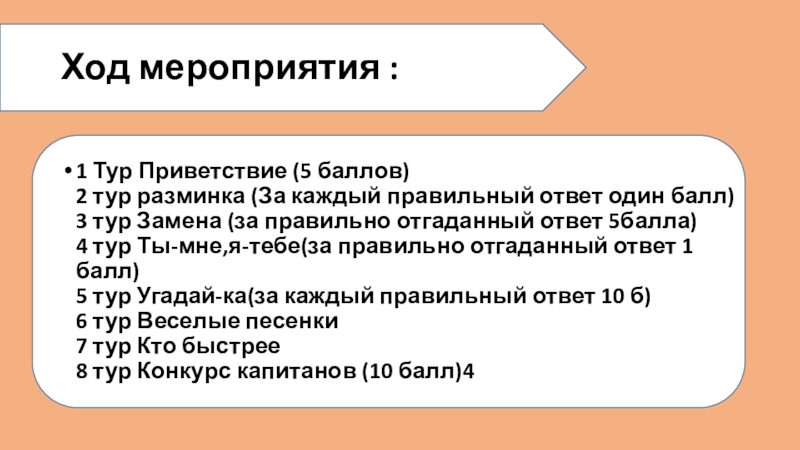 Ход мероприятия :

• 1 Тур Приветствие (5 баллов)
2 тур разминка (За каждый правильный ответ один балл)
3 тур Замена (за правильно отгаданный ответ 5балла)
4 тур Ты-мне,я-тебе(за правильно отгаданный ответ 1 балл)
5 тур Угадай-ка(за каждый правильный ответ 10 б)
6 тур Веселые песенки
7 тур Кто быстрее
8 тур Конкурс капитанов (10 балл)4